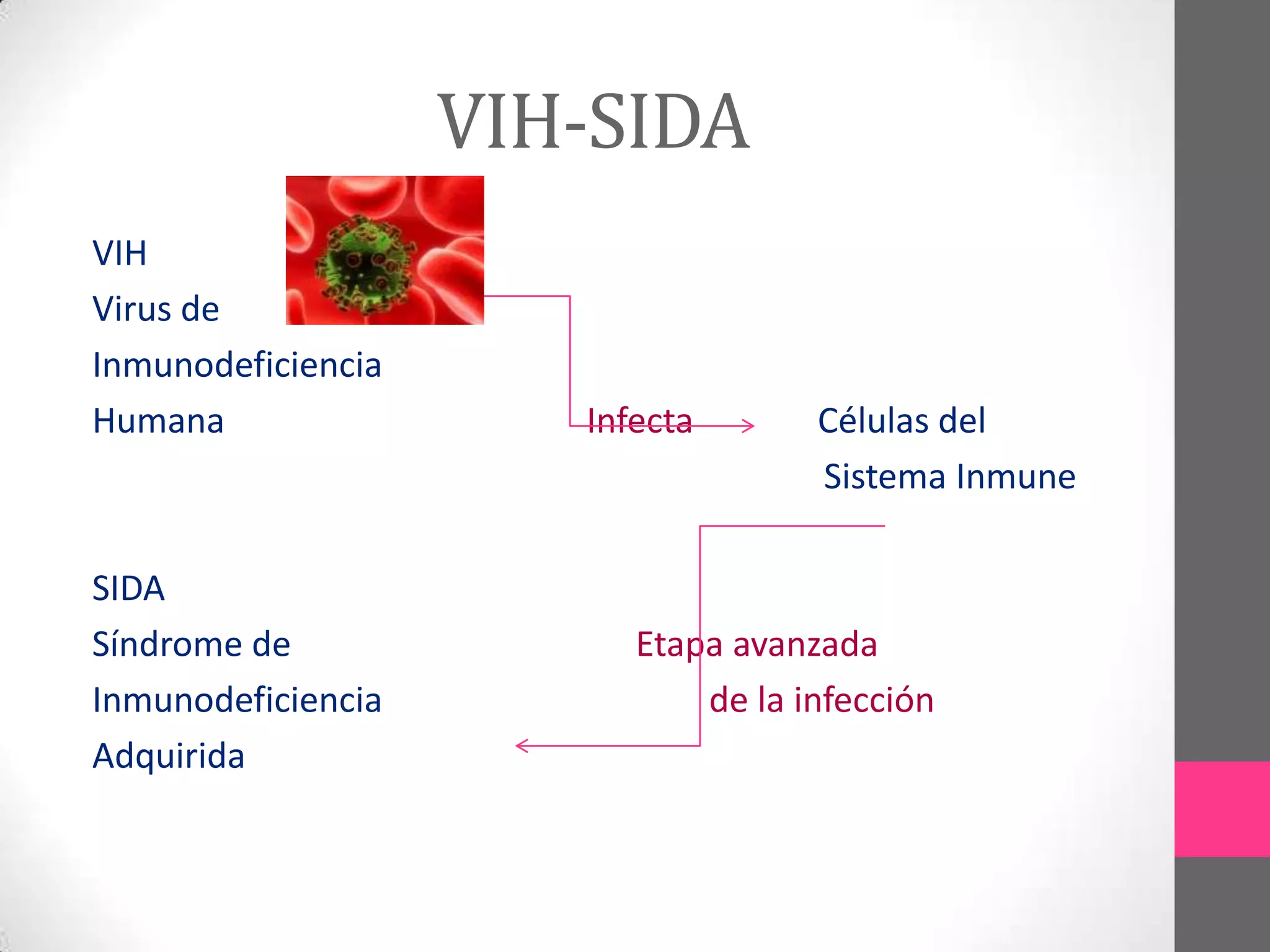 VIH-SIDA

VIH
Virus de
Inmunodeficiencia
Humana

Infecta

Células del
Sistema Inmune

SIDA
Síndrome de
Inmunodeficiencia
Adquirida

Etapa avanzada
de la infección